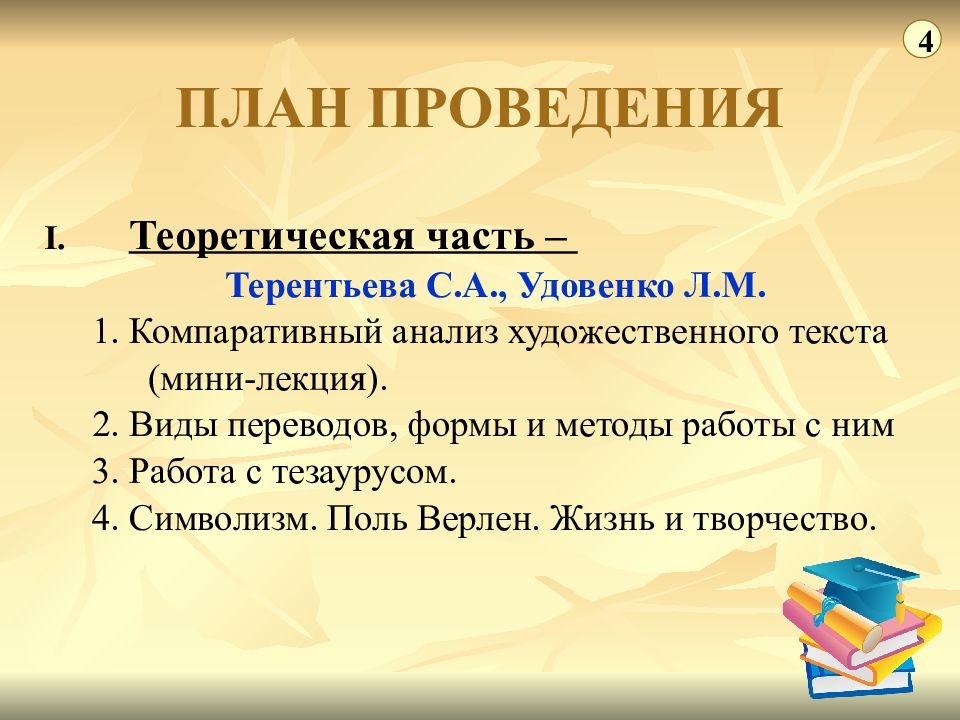 4

ПЛАН ПРОВЕДЕНИЯ

I. Теоретическая часть –

Терентьева С.А., Удовенко Л.М.

1. Компаративный анализ художественного текста (мини-лекция).
2. Виды переводов, формы и методы работы с ним
3. Работа с тезаурусом.
4. Символизм. Поль Верлен. Жизнь и творчество.